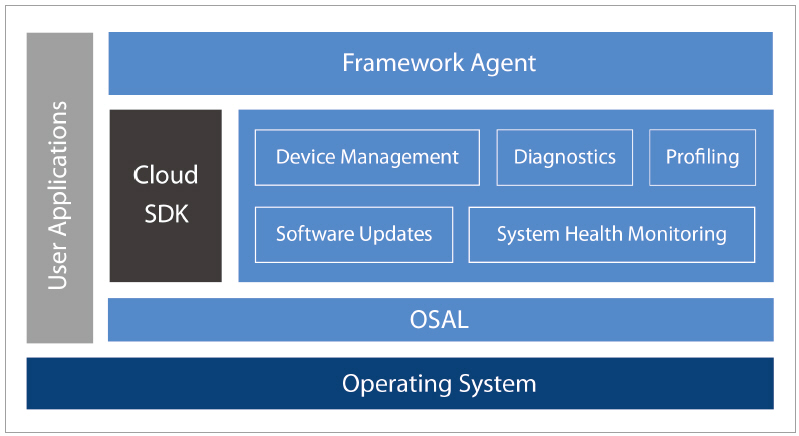 User Applications

Framework Agent

Cloud SDK

Device Management

Diagnostics

Profiling

Software Updates

System Health Monitoring

OSAL

Operating System